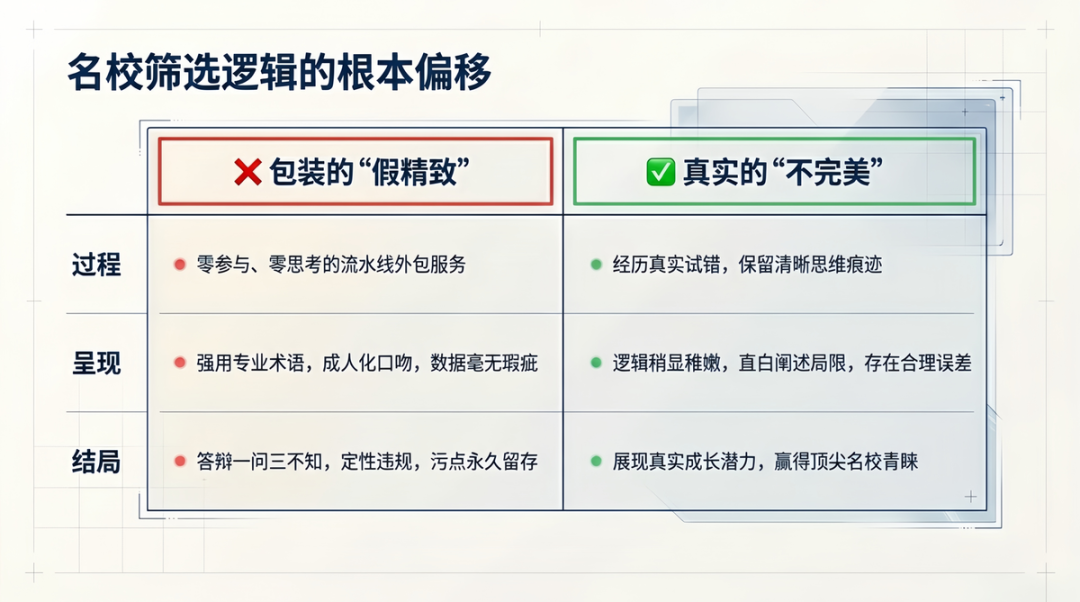 名校筛选逻辑的根本偏移

| | ❌ 包装的“假精致” | ✅ 真实的“不完美” |
|---|---|---|
| 过程 | 零参与、零思考的流水线外包服务 | 经历真实试错，保留清晰思维痕迹 |
| 呈现 | 强用专业术语，成人化口吻，数据毫无瑕疵 | 逻辑稍显稚嫩，直白阐述局限，存在合理误差 |
| 结局 | 答辩一问三不知，定性违规，污点永久留存 | 展现真实成长潜力，赢得顶尖名校青睐 |